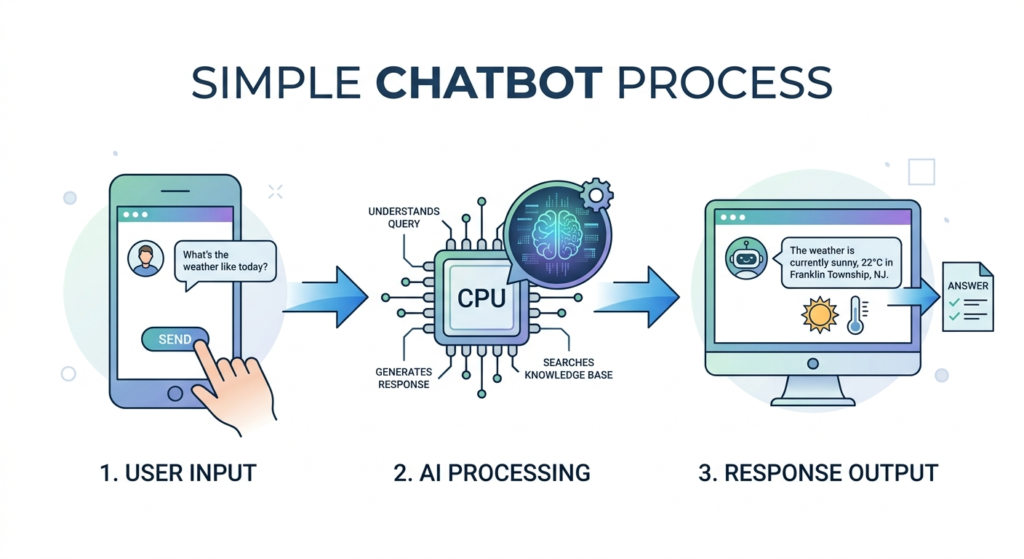 SIMPLE CHATBOT PROCESS

What's the weather like today?

SEND

1. USER INPUT

UNDERSTANDS QUERY

CPU

GENERATES RESPONSE

SEARCHES KNOWLEDGE BASE

2. AI PROCESSING

The weather is currently sunny, 22°C in Franklin Township, NJ.

ANSWER

3. RESPONSE OUTPUT